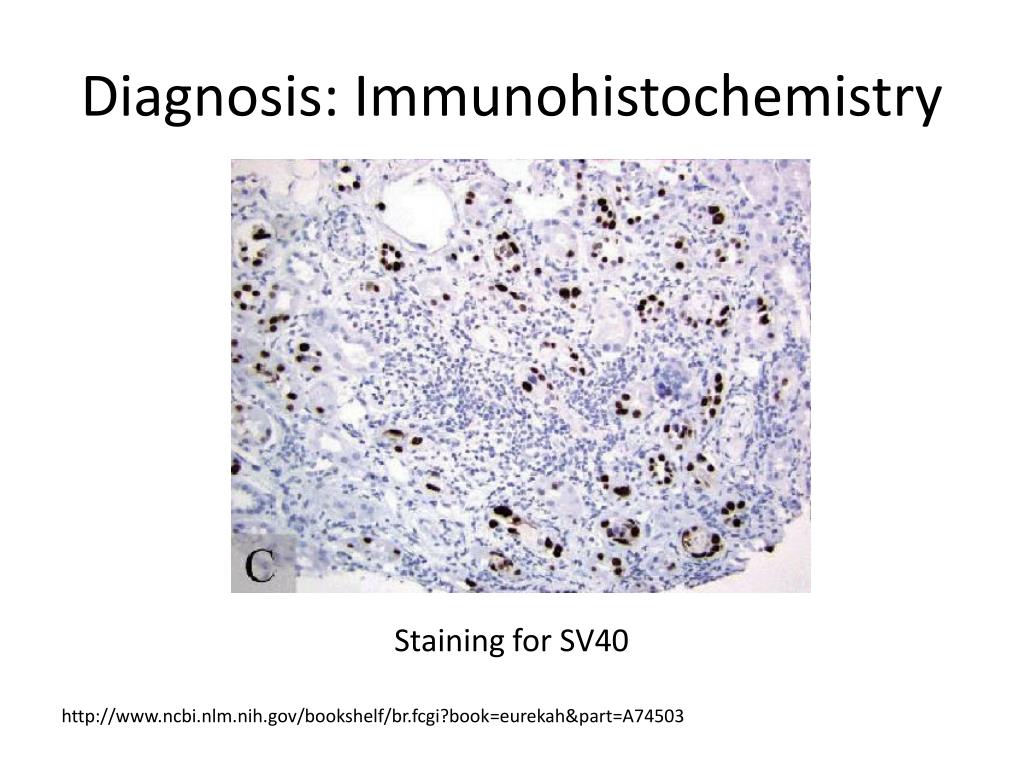 Diagnosis: Immunohistochemistry

C

Staining for SV40

http://www.ncbi.nlm.nih.gov/bookshelf/br.fcgi?book=eurekah&part=A74503